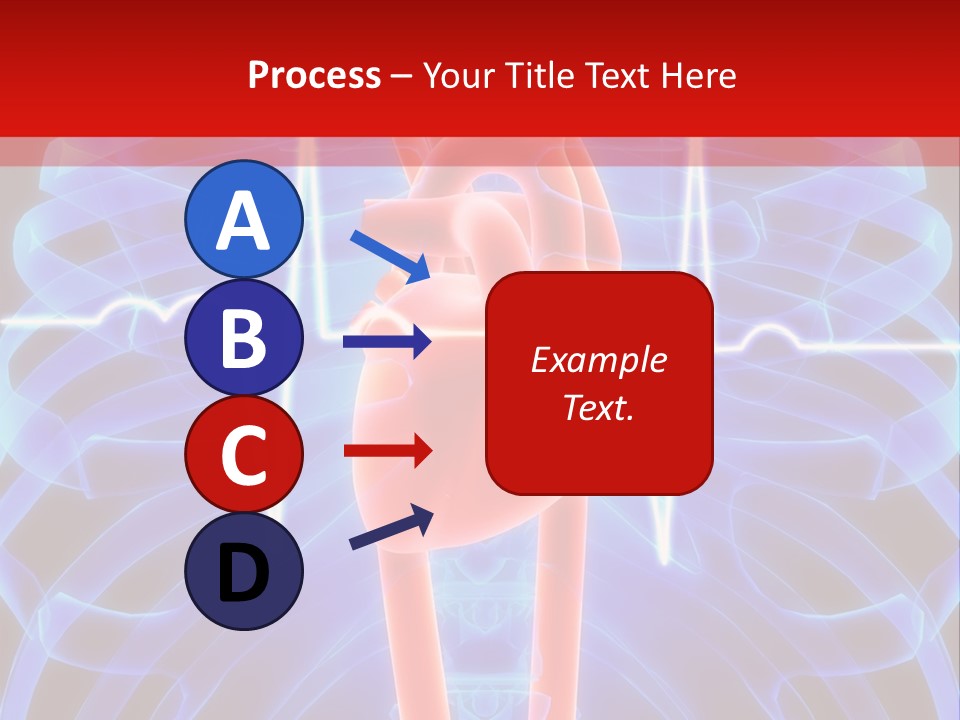 Process – Your Title Text Here

A

B

C

D

Example Text.